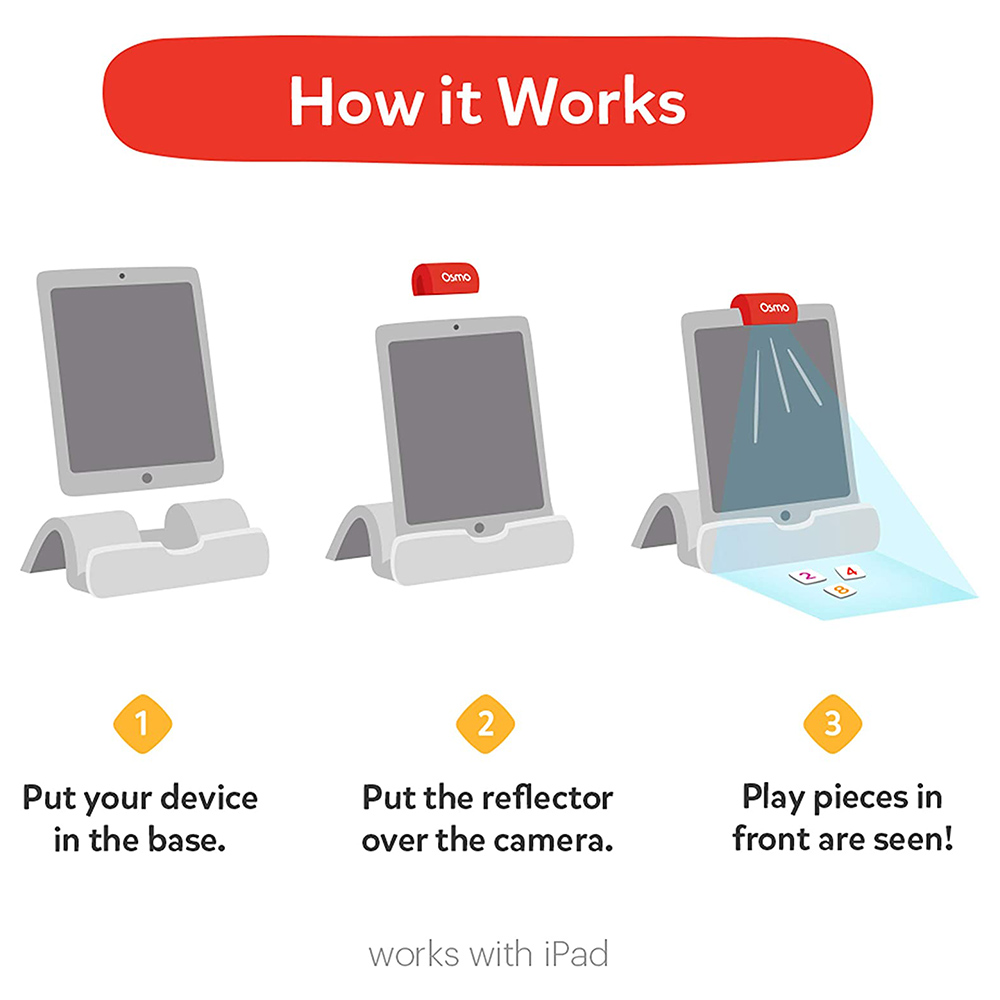 How it Works

Osmo

Osmo

2 4 8

1

Put your device in the base.

2

Put the reflector over the camera.

3

Play pieces in front are seen!

works with iPad